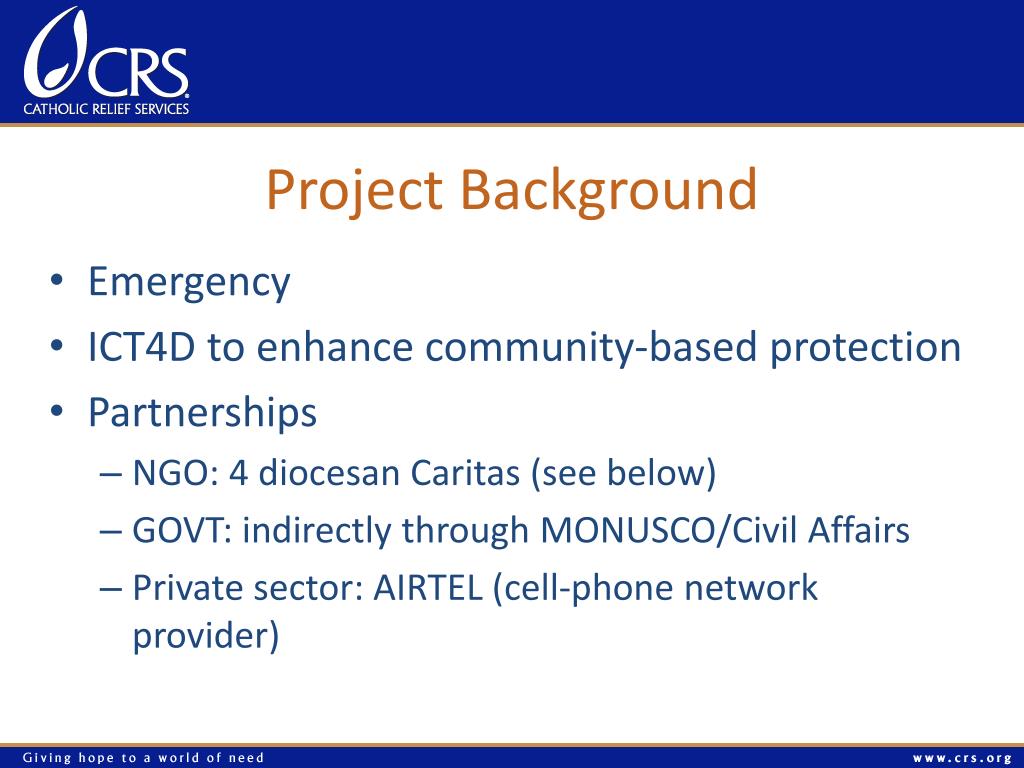 CRS
CATHOLIC RELIEF SERVICES

Project Background

• Emergency
• ICT4D to enhance community-based protection
• Partnerships
– NGO: 4 diocesan Caritas (see below)
– GOVT: indirectly through MONUSCO/Civil Affairs
– Private sector: AIRTEL (cell-phone network provider)

Giving hope to a world of need
www.crs.org